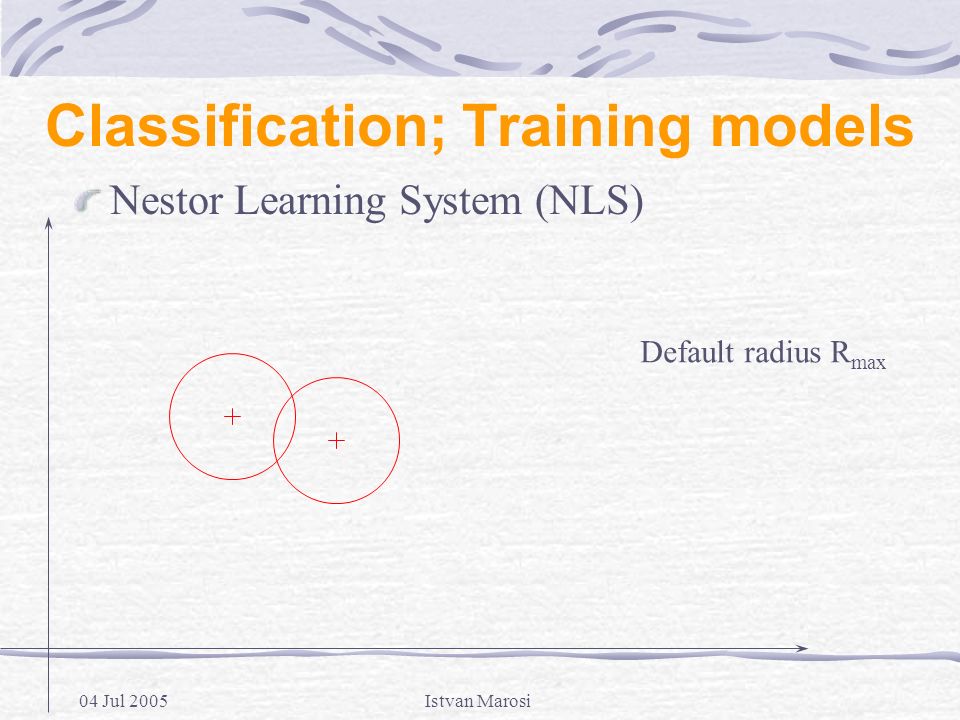 Classification; Training models

Nestor Learning System (NLS)

Default radius $R_{max}$

+

+

04 Jul 2005

Istvan Marosi